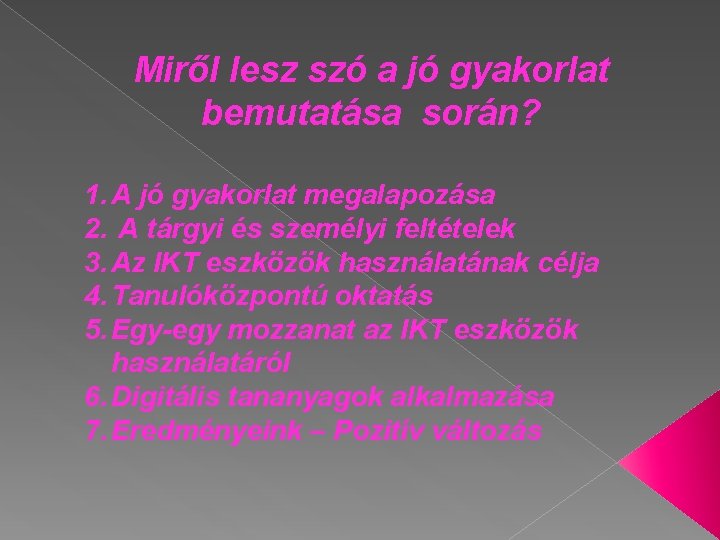 Miről lesz szó a jó gyakorlat bemutatása során?

1. A jó gyakorlat megalapozása
2. A tárgyi és személyi feltételek
3. Az IKT eszközök használatának célja
4. Tanulóközpontú oktatás
5. Egy-egy mozzanat az IKT eszközök használatáról
6. Digitális tananyagok alkalmazása
7. Eredményeink – Pozitív változás